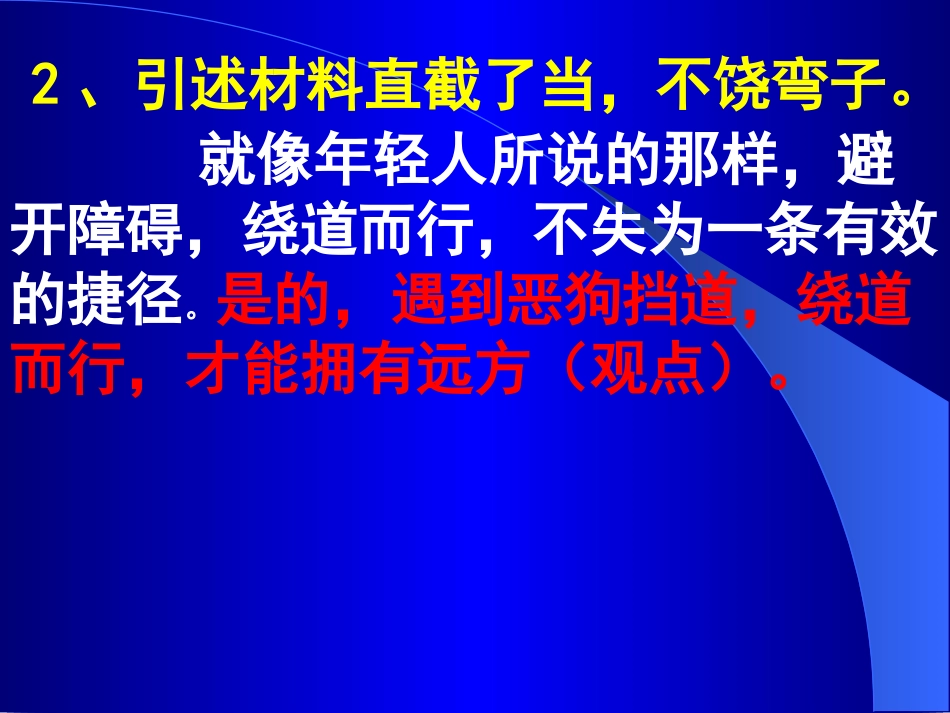 2、引述材料直截了当，不饶弯子。

就像年轻人所说的那样，避开障碍，绕道而行，不失为一条有效的捷径。是的，遇到恶狗挡道，绕道而行，才能拥有远方（观点）。